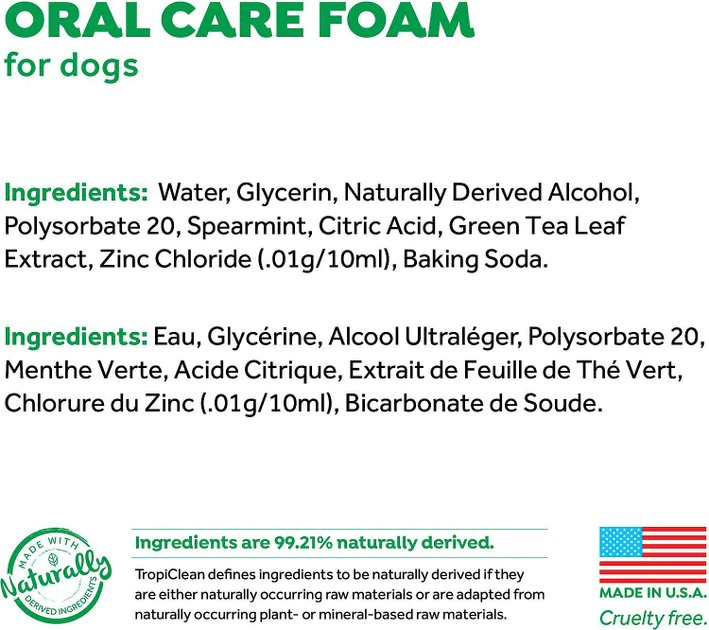 ORAL CARE FOAM
for dogs

Ingredients: Water, Glycerin, Naturally Derived Alcohol, Polysorbate 20, Spearmint, Citric Acid, Green Tea Leaf Extract, Zinc Chloride (.01g/10ml), Baking Soda.

Ingredients: Eau, Glycérine, Alcool Ultraléger, Polysorbate 20, Menthe Verte, Acide Citrique, Extrait de Feuille de Thé Vert, Chlorure du Zinc (.01g/10ml), Bicarbonate de Soude.

MADE WITH Naturally DERIVED INGREDIENTS

Ingredients are 99.21% naturally derived.

TropiClean defines ingredients to be naturally derived if they are either naturally occurring raw materials or are adapted from naturally occurring plant- or mineral-based raw materials.

MADE IN U.S.A.
Cruelty free.